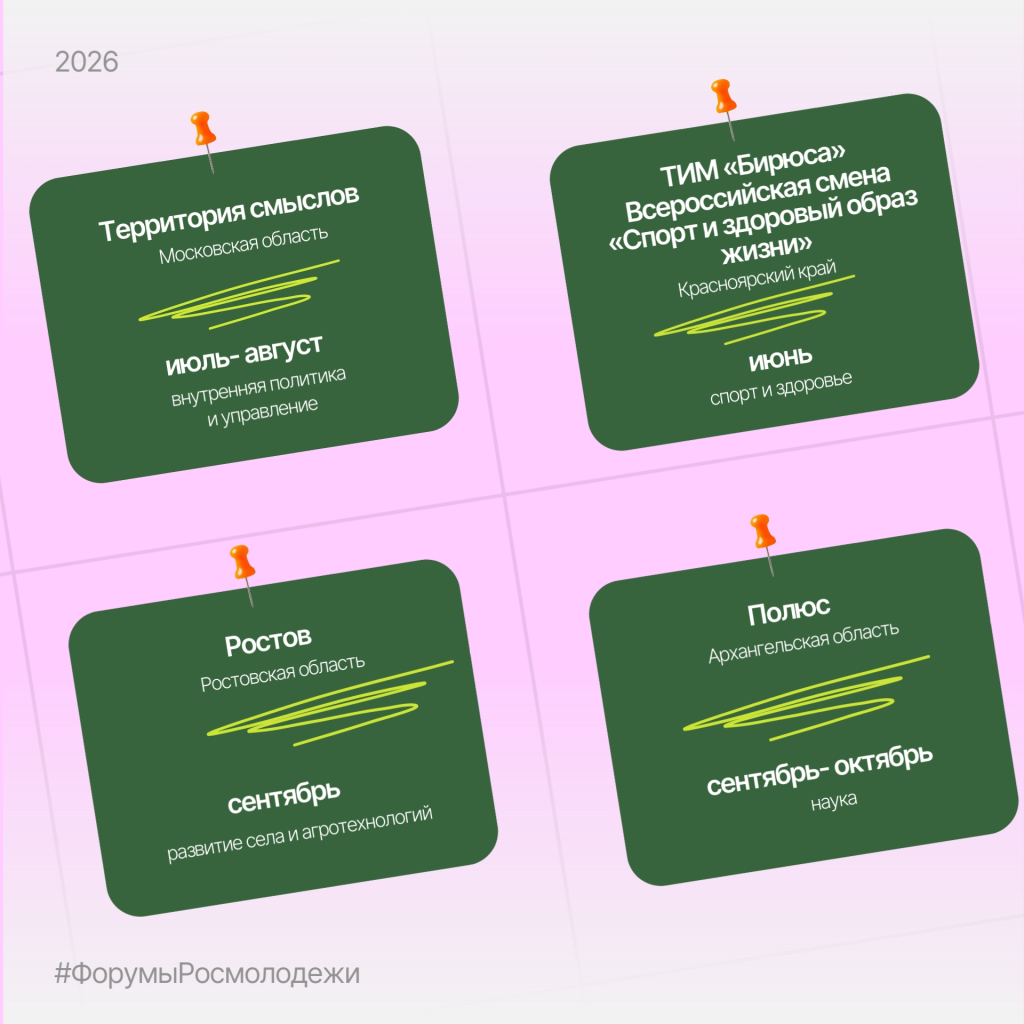 2026

Территория смыслов
Московская область

июль- август
внутренняя политика и управление

ТИМ «Бирюса» Всероссийская смена «Спорт и здоровый образ жизни»
Красноярский край

июнь
спорт и здоровье

Ростов
Ростовская область

сентябрь
развитие села и агротехнологий

Полюс
Архангельская область

сентябрь- октябрь
наука

#ФорумыРосмолодежи